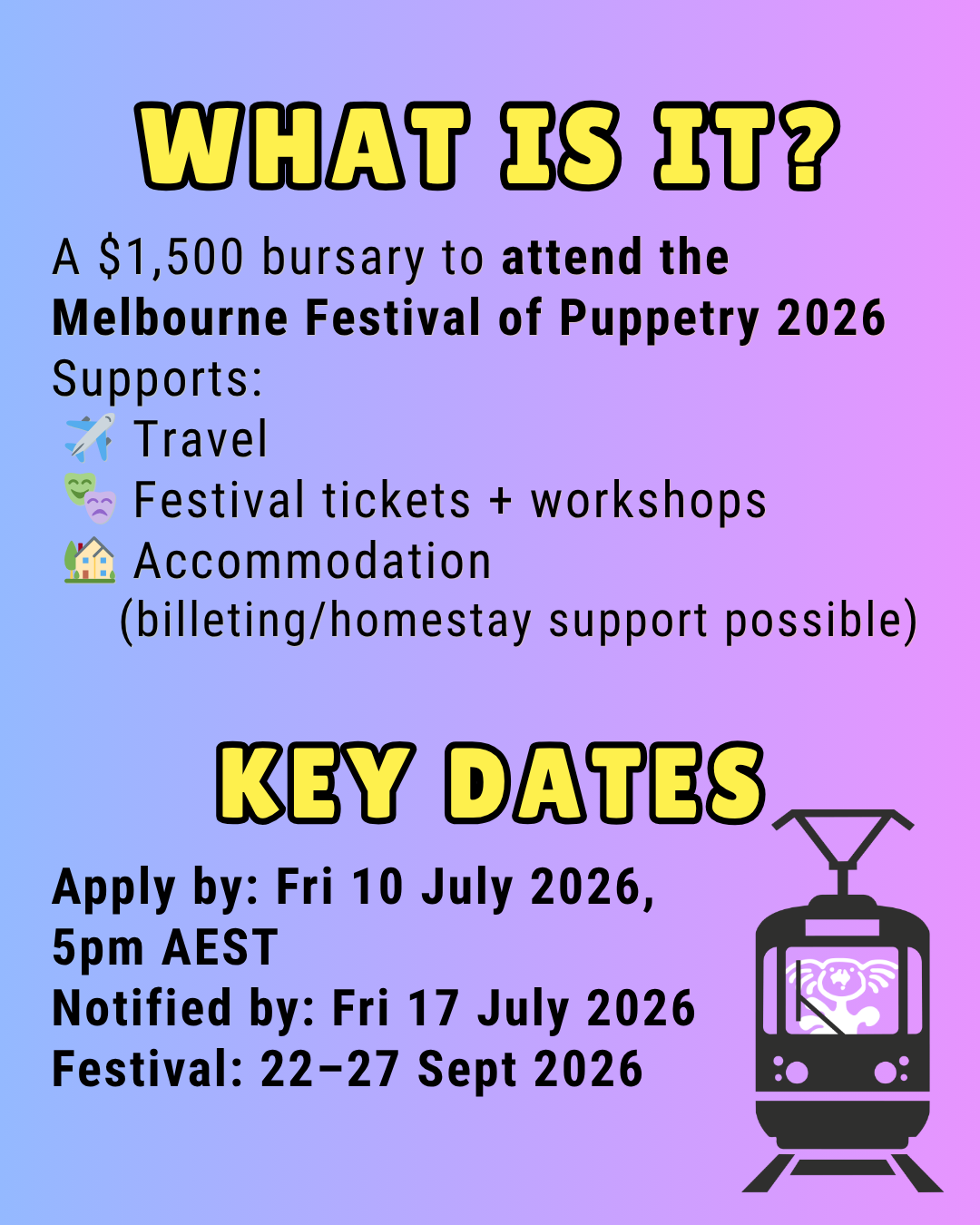 WHAT IS IT?

A $1,500 bursary to attend the Melbourne Festival of Puppetry 2026

Supports:
✈️ Travel
🎭 Festival tickets + workshops
🏡 Accommodation
(billeting/homestay support possible)

KEY DATES

Apply by: Fri 10 July 2026, 5pm AEST
Notified by: Fri 17 July 2026
Festival: 22–27 Sept 2026